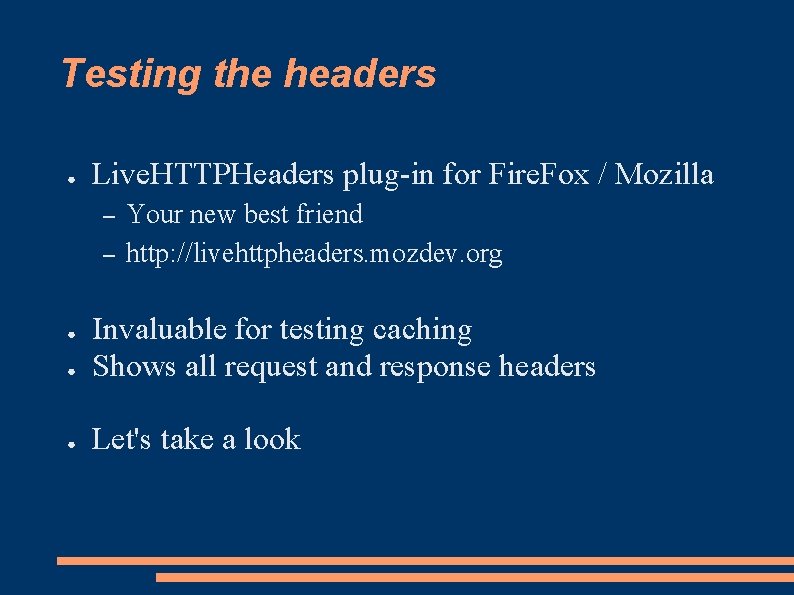 Testing the headers

● LiveHTTPHeaders plug-in for FireFox / Mozilla
– Your new best friend
– http://livehttpheaders.mozdev.org

● Invaluable for testing caching
● Shows all request and response headers

● Let's take a look